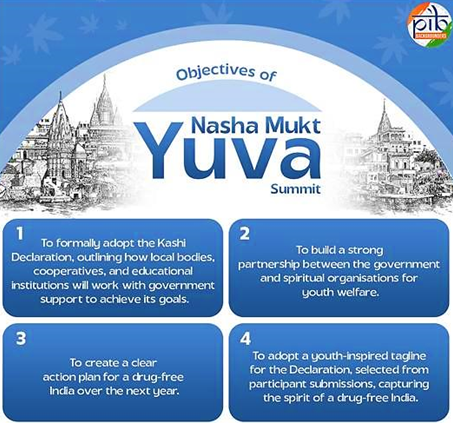 pib BACKGROUNDERS

Objectives of

Nasha Mukt

Yuva

Summit

1
To formally adopt the Kashi Declaration, outlining how local bodies, cooperatives, and educational institutions will work with government support to achieve its goals.

2
To build a strong partnership between the government and spiritual organisations for youth welfare.

3
To create a clear action plan for a drug-free India over the next year.

4
To adopt a youth-inspired tagline for the Declaration, selected from participant submissions, capturing the spirit of a drug-free India.